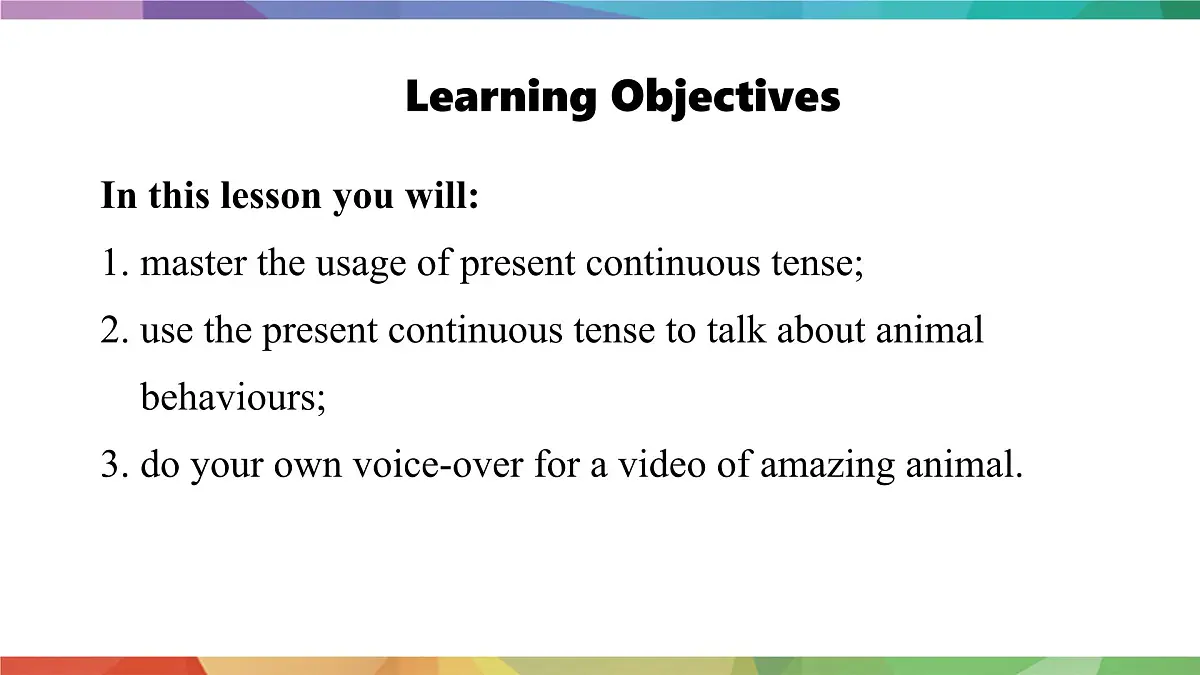 Learning Objectives

In this lesson you will:

1. master the usage of present continuous tense;

2. use the present continuous tense to talk about animal behaviours;

3. do your own voice-over for a video of amazing animal.